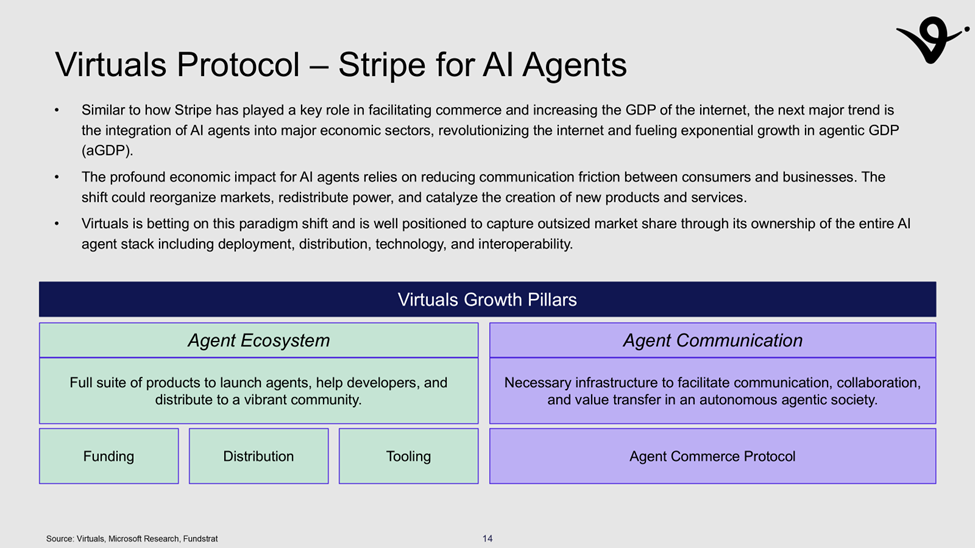 Virtuals Protocol – Stripe for AI Agents

• Similar to how Stripe has played a key role in facilitating commerce and increasing the GDP of the internet, the next major trend is the integration of AI agents into major economic sectors, revolutionizing the internet and fueling exponential growth in agentic GDP (aGDP).

• The profound economic impact for AI agents relies on reducing communication friction between consumers and businesses. The shift could reorganize markets, redistribute power, and catalyze the creation of new products and services.

• Virtuals is betting on this paradigm shift and is well positioned to capture outsized market share through its ownership of the entire AI agent stack including deployment, distribution, technology, and interoperability.

Virtuals Growth Pillars

Agent Ecosystem

Full suite of products to launch agents, help developers, and distribute to a vibrant community.

Funding

Distribution

Tooling

Agent Communication

Necessary infrastructure to facilitate communication, collaboration, and value transfer in an autonomous agentic society.

Agent Commerce Protocol

Source: Virtuals, Microsoft Research, Fundstrat

14